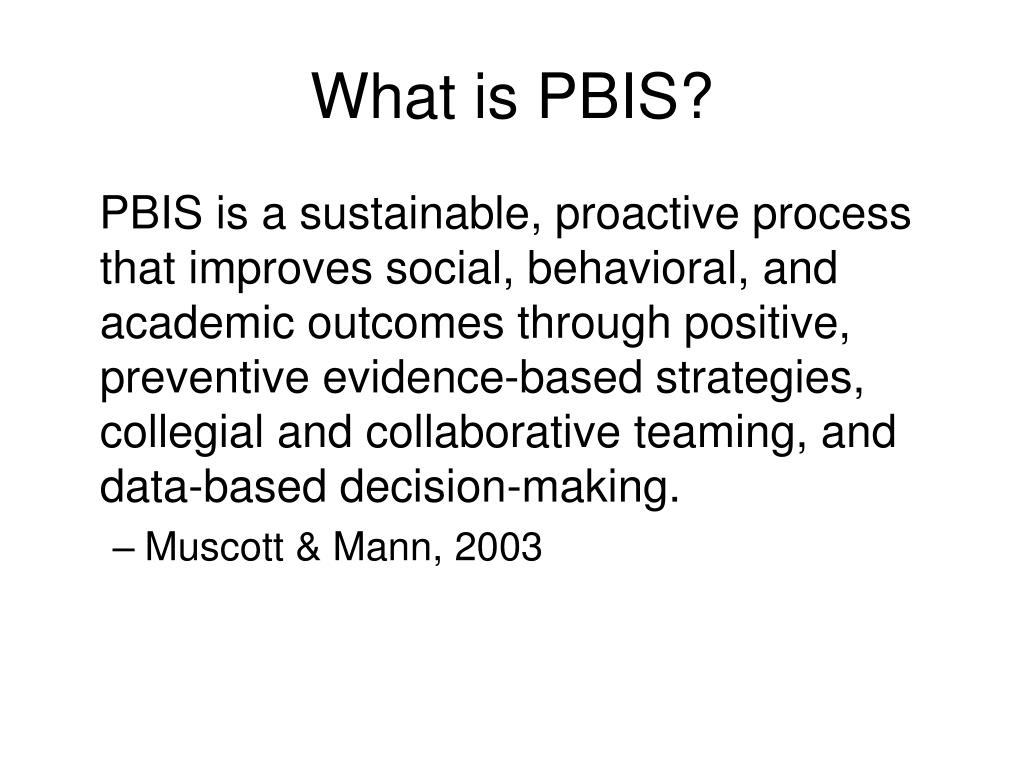 What is PBIS?

PBIS is a sustainable, proactive process that improves social, behavioral, and academic outcomes through positive, preventive evidence-based strategies, collegial and collaborative teaming, and data-based decision-making.

– Muscott & Mann, 2003